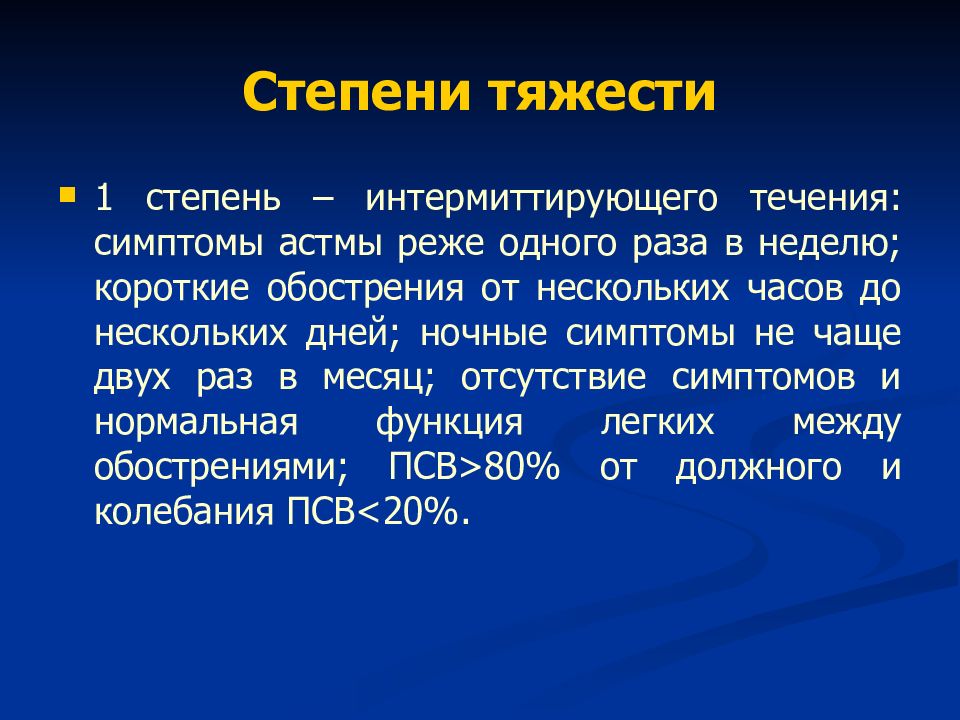 Степени тяжести

1 степень – интермиттирующего течения: симптомы астмы реже одного раза в неделю; короткие обострения от нескольких часов до нескольких дней; ночные симптомы не чаще двух раз в месяц; отсутствие симптомов и нормальная функция легких между обострениями; ПСВ>80% от должного и колебания ПСВ<20%.